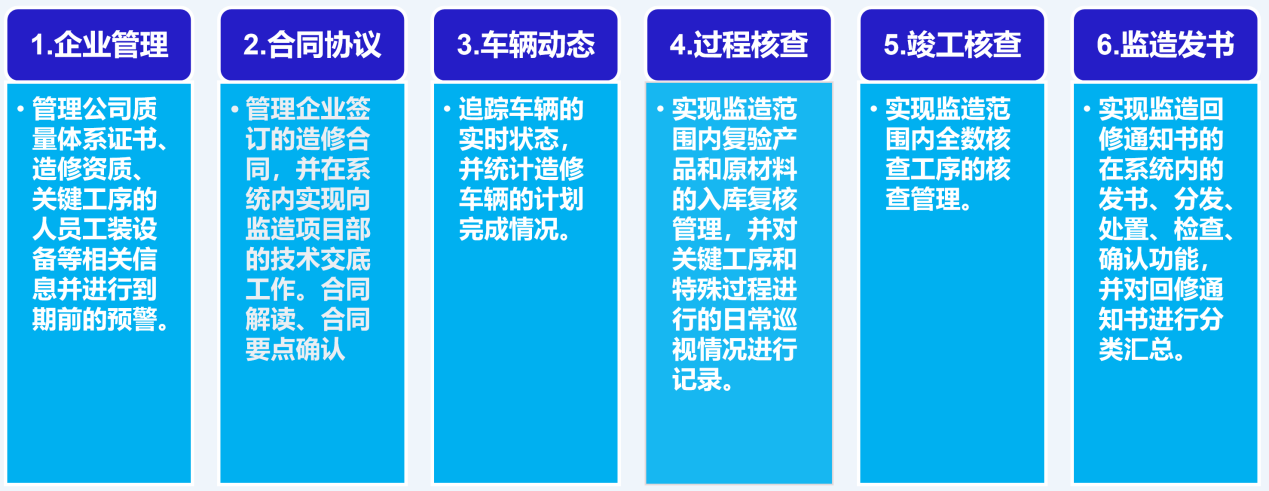 1.企业管理

• 管理公司质量体系证书、造修资质、关键工序的人员工装设备等相关信息并进行到期前的预警。

2.合同协议

• 管理企业签订的造修合同，并在系统内实现向监造项目部的技术交底工作。合同解读、合同要点确认

3.车辆动态

• 追踪车辆的实时状态，并统计造修车辆的计划完成情况。

4.过程核查

• 实现监造范围内复验产品和原材料的入库复核管理，并对关键工序和特殊过程进行的日常巡视情况进行记录。

5.竣工核查

• 实现监造范围内全数核查工序的核查管理。

6.监造发书

• 实现监造回修通知书的在系统内的发书、分发、处置、检查、确认功能，并对回修通知书进行分类汇总。